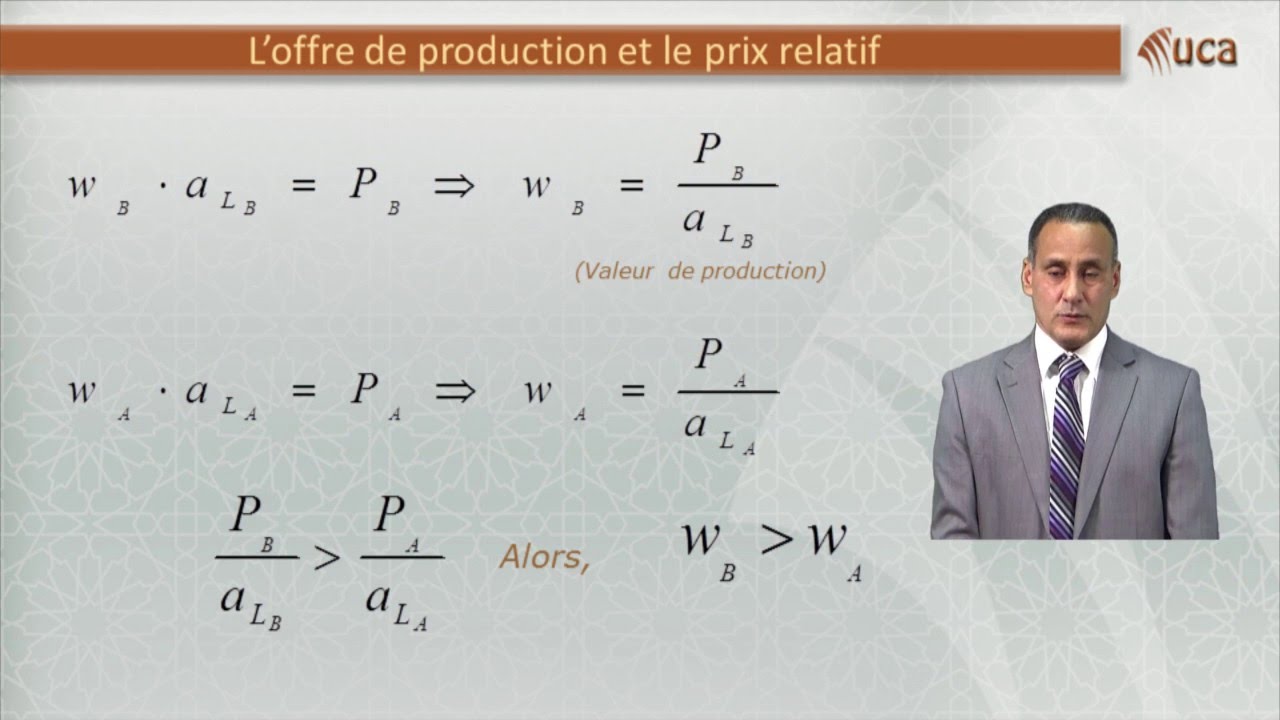 L'offre de production et le prix relatif

uca

$w_B \cdot a_{L_B} = P_B \Rightarrow w_B = \frac{P_B}{a_{L_B}}$

(Valeur de production)

$w_A \cdot a_{L_A} = P_A \Rightarrow w_A = \frac{P_A}{a_{L_A}}$

$\frac{P_B}{a_{L_B}} > \frac{P_A}{a_{L_A}}$ Alors, $w_B > w_A$